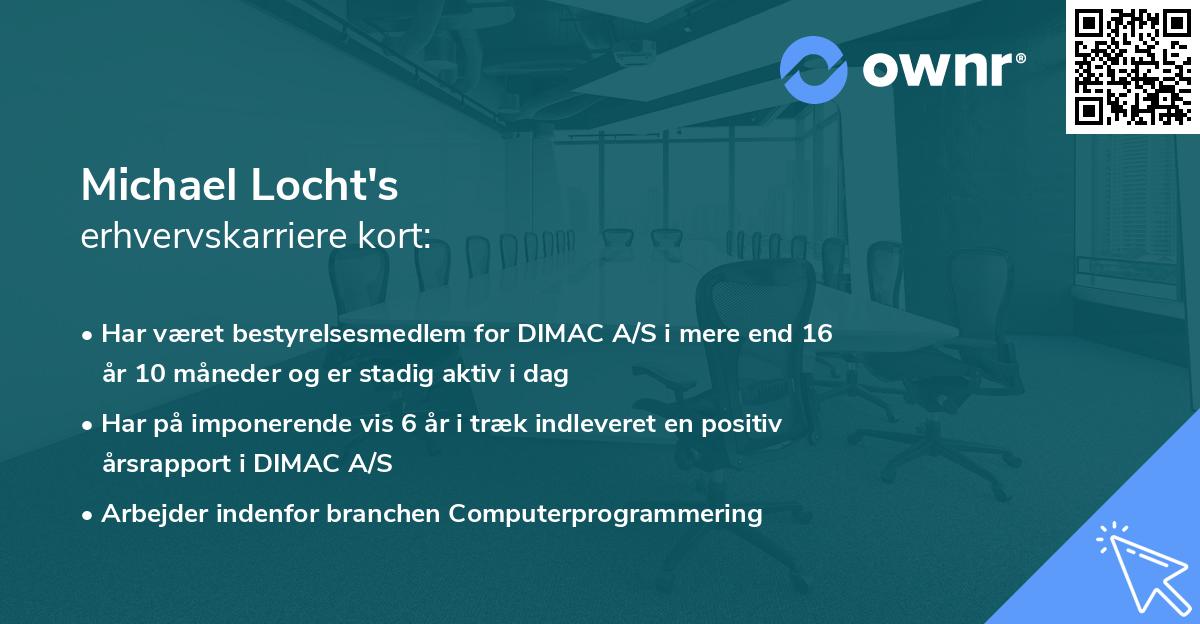 ownr®

Michael Locht's
erhvervskarriere kort:

• Har været bestyrelsesmedlem for DIMAC A/S i mere end 16 år 10 måneder og er stadig aktiv i dag

• Har på imponerende vis 6 år i træk indleveret en positiv årsrapport i DIMAC A/S

• Arbejder indenfor branchen Computerprogrammering